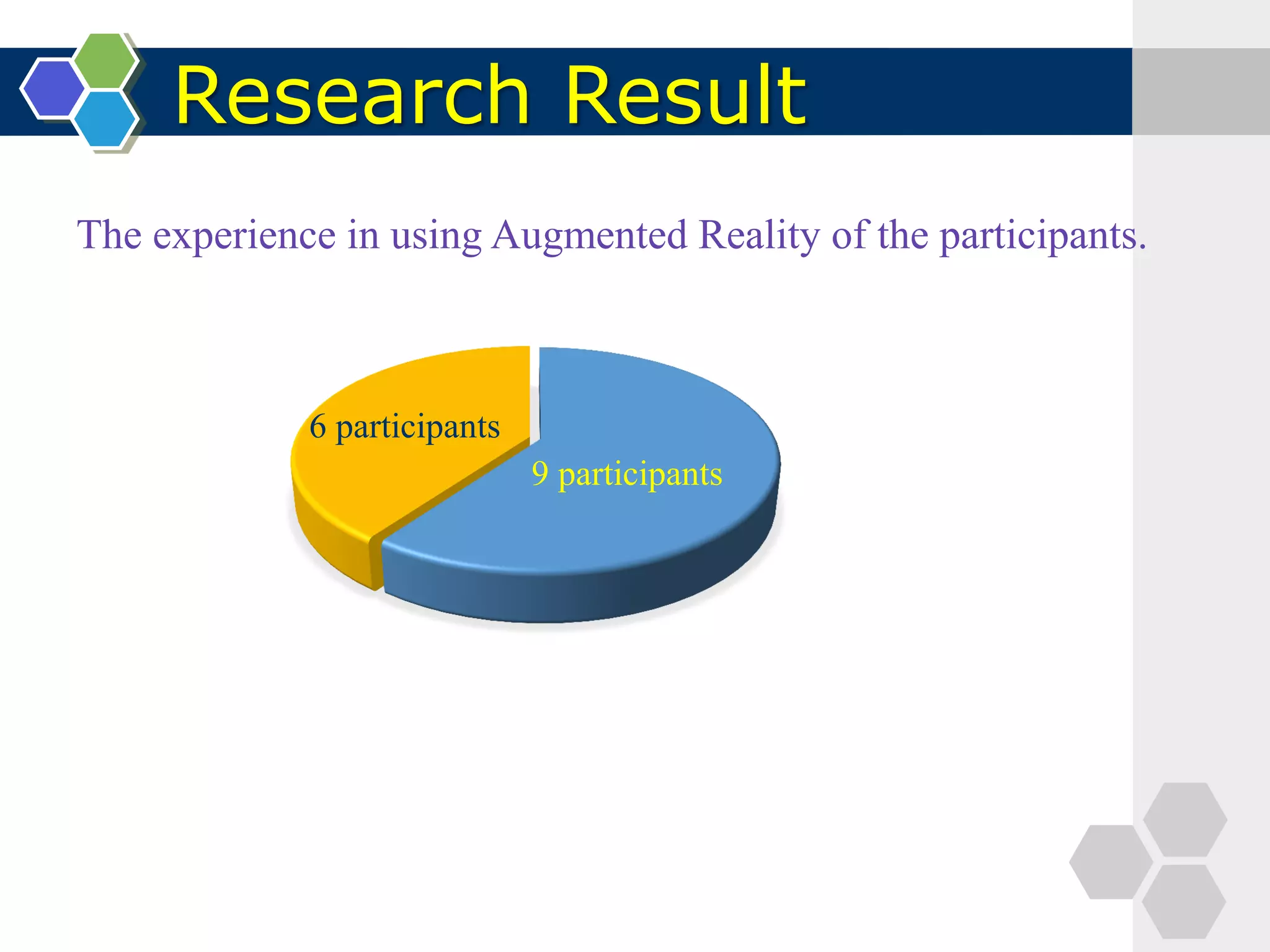 Research Result

The experience in using Augmented Reality of the participants.

6 participants

9 participants